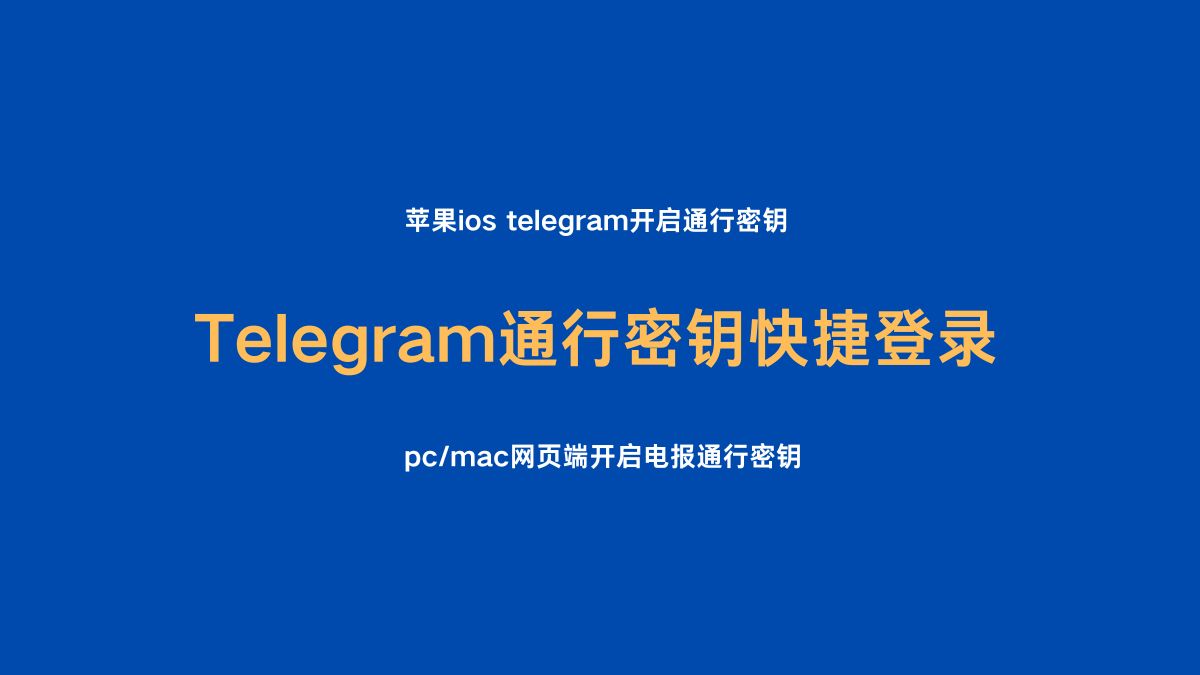 苹果ios telegram开启通行密钥

Telegram通行密钥快捷登录

pc/mac网页端开启电报通行密钥